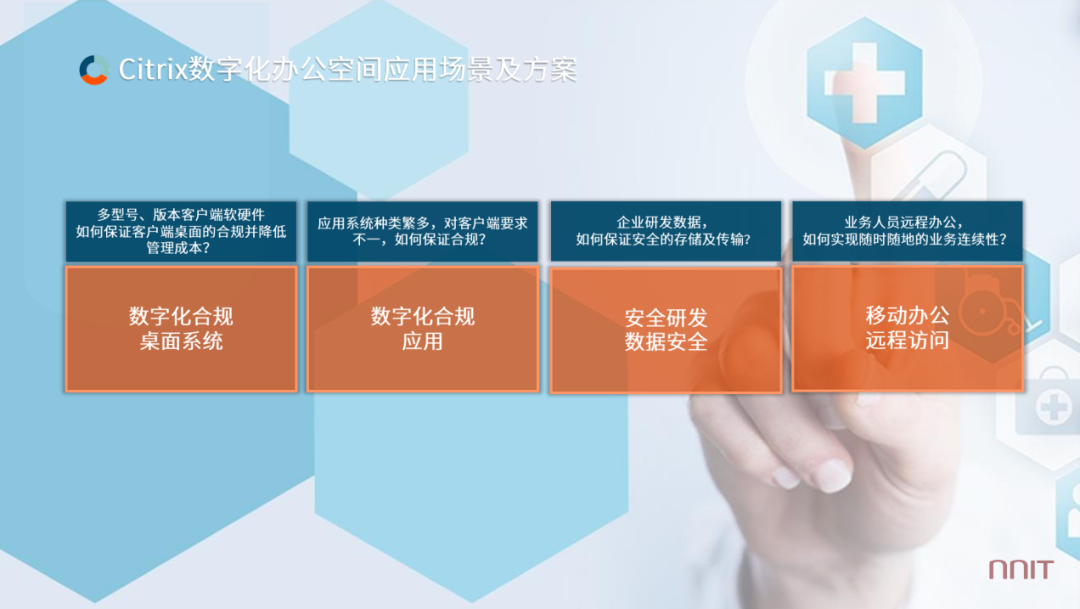 Citrix数字化办公空间应用场景及方案

多型号、版本客户端软硬件
如何保证客户端桌面的合规并降低管理成本？

数字化合规
桌面系统

应用系统种类繁多，对客户端要求不一，如何保证合规？

数字化合规
应用

企业研发数据，
如何保证安全的存储及传输？

安全研发
数据安全

业务人员远程办公，
如何实现随时随地的业务连续性？

移动办公
远程访问

NNIT